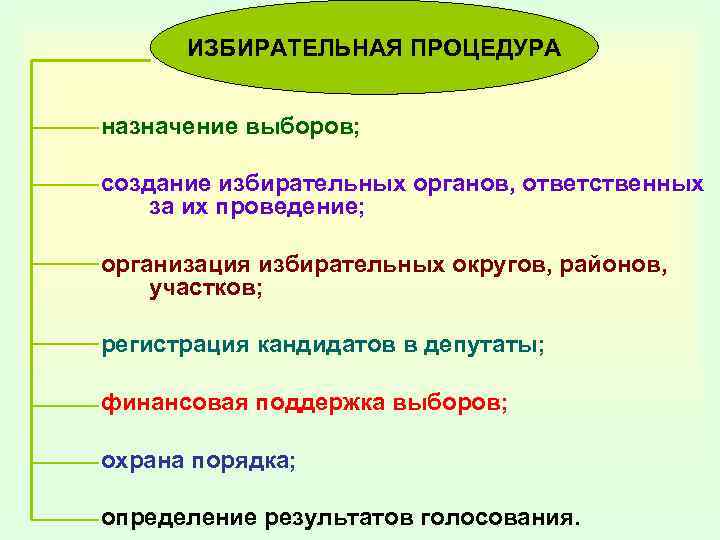 ИЗБИРАТЕЛЬНАЯ ПРОЦЕДУРА

назначение выборов;

создание избирательных органов, ответственных за их проведение;

организация избирательных округов, районов, участков;

регистрация кандидатов в депутаты;

финансовая поддержка выборов;

охрана порядка;

определение результатов голосования.